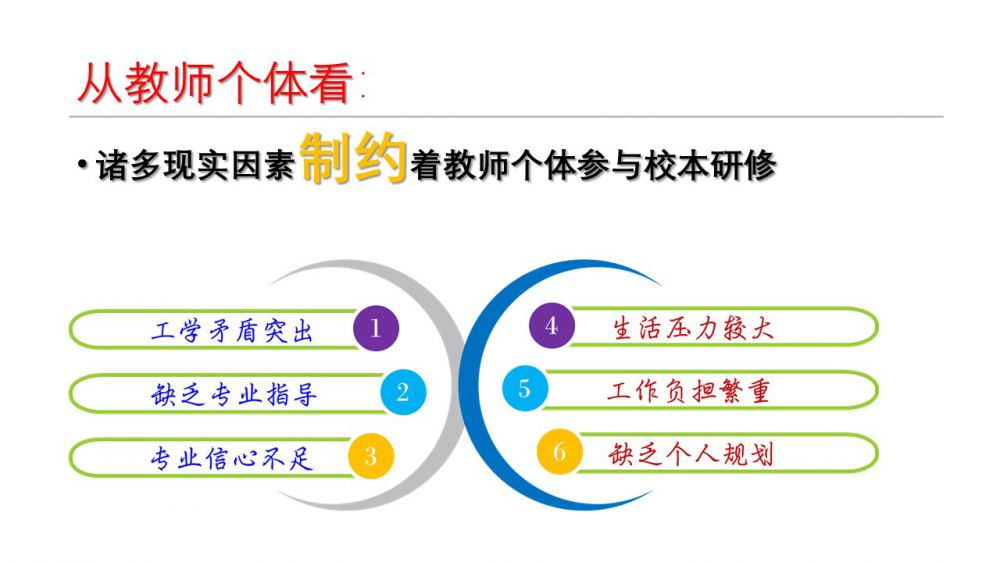 从教师个体看:

• 诸多现实因素制约着教师个体参与校本研修

工学矛盾突出 1

缺乏专业指导 2

专业信心不足 3

4 生活压力较大

5 工作负担繁重

6 缺乏个人规划